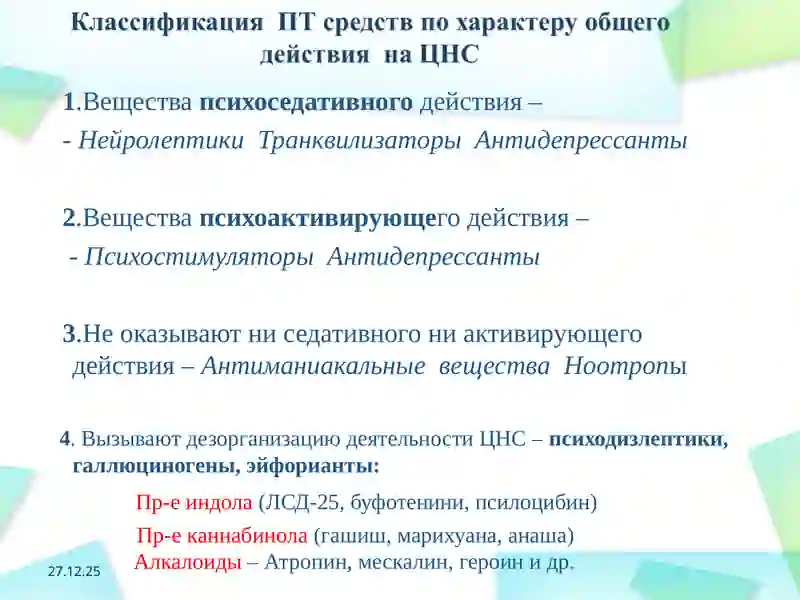 Классификация ПТ средств по характеру общего действия на ЦНС

1.Вещества психоседативного действия –

- Нейролептики Транквилизаторы Антидепрессанты

2.Вещества психоактивирующего действия –

- Психостимуляторы Антидепрессанты

3.Не оказывают ни седативного ни активирующего действия – Антиманиакальные вещества Ноотропы

4. Вызывают дезорганизацию деятельности ЦНС – психодизлептики, галлюциногены, эйфорианты:

Пр-е индола (ЛСД-25, буфотенини, псилоцибин)

Пр-е каннабинола (гашиш, марихуана, анаша)

Алкалоиды – Атропин, мескалин, героин и др.

27.12.25